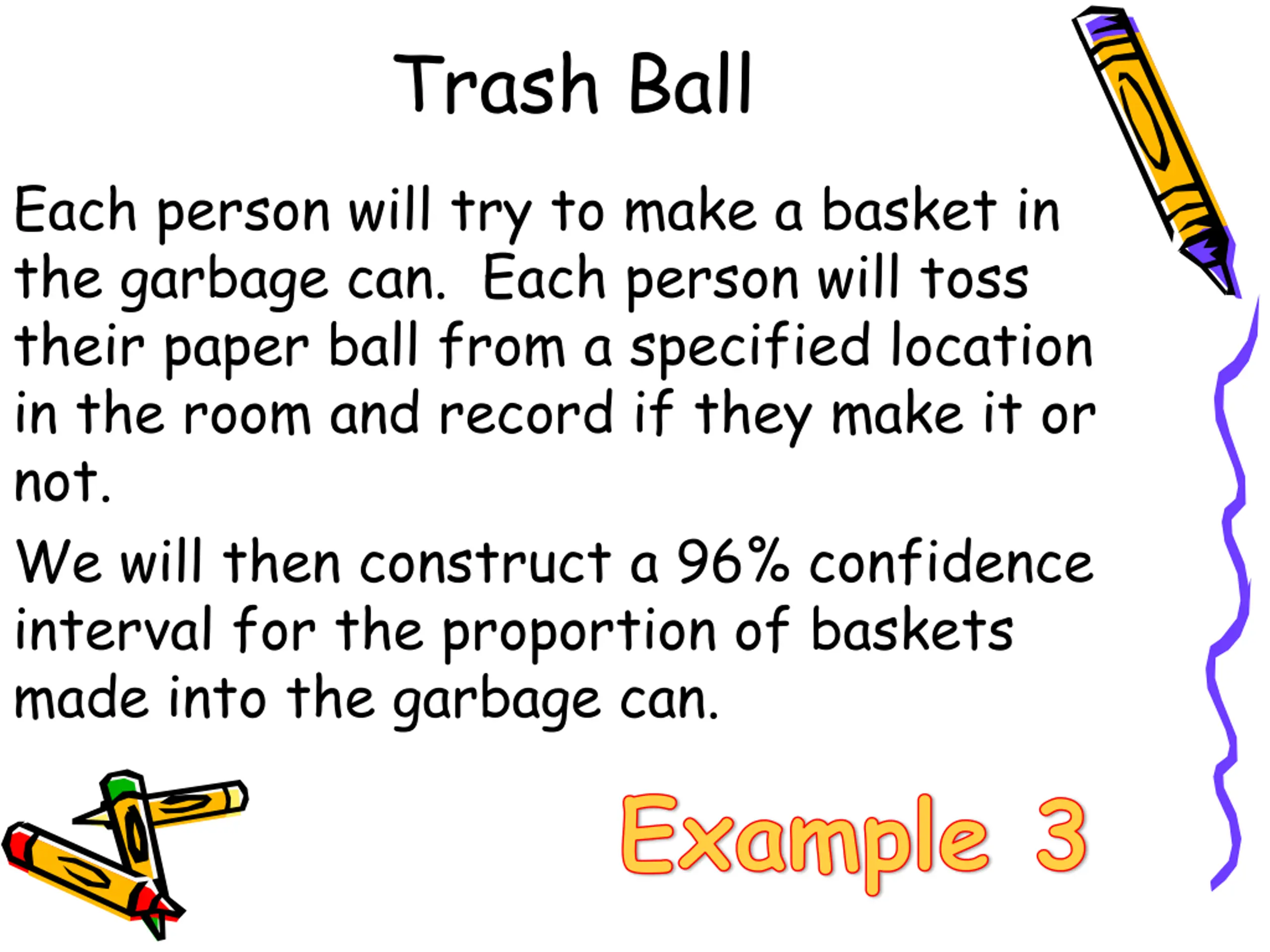 Trash Ball

Each person will try to make a basket in the garbage can.  Each person will toss their paper ball from a specified location in the room and record if they make it or not.

We will then construct a 96% confidence interval for the proportion of baskets made into the garbage can.

Example 3